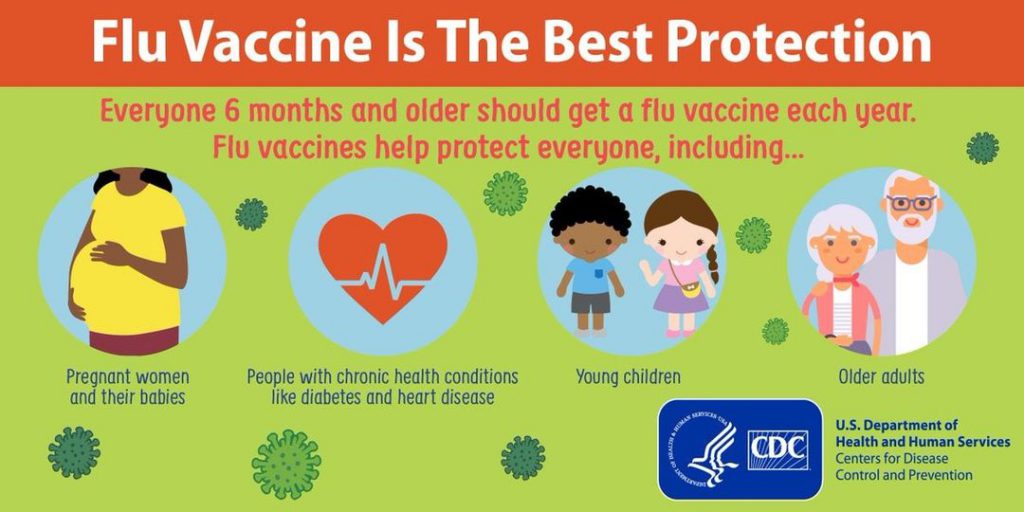 Flu Vaccine Is The Best Protection

Everyone 6 months and older should get a flu vaccine each year. Flu vaccines help protect everyone, including...

Pregnant women and their babies

People with chronic health conditions like diabetes and heart disease

Young children

Older adults

DEPARTMENT OF HEALTH & HUMAN SERVICES USA

CDC

U.S. Department of Health and Human Services
Centers for Disease Control and Prevention